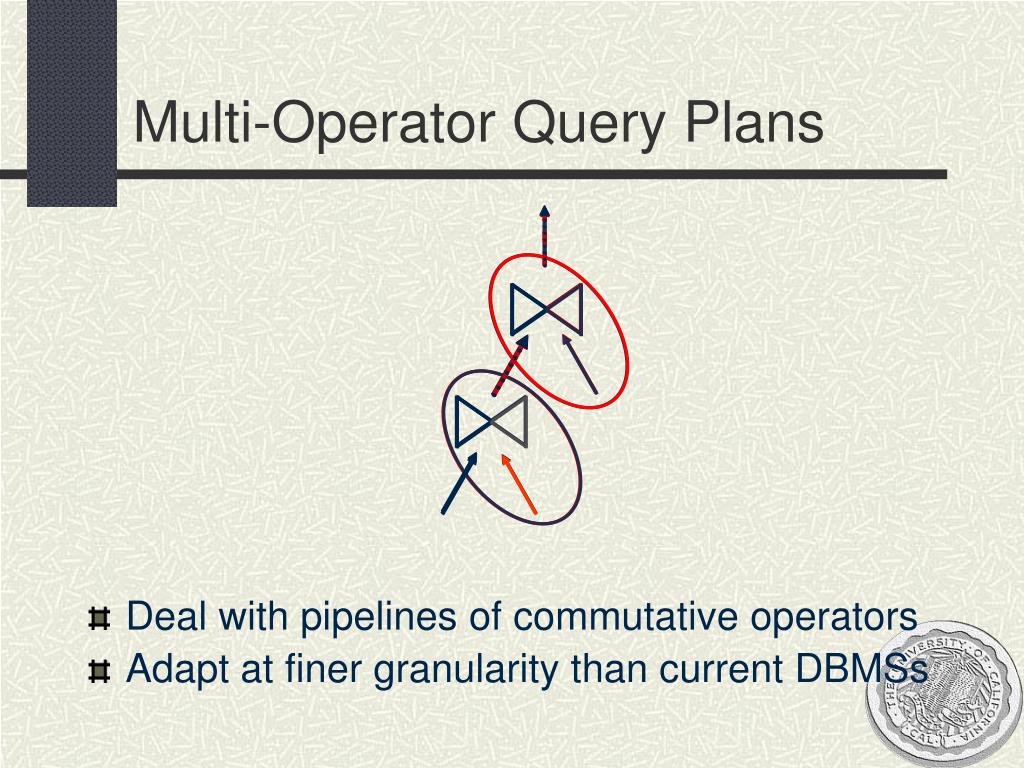 Multi-Operator Query Plans

Deal with pipelines of commutative operators

Adapt at finer granularity than current DBMSs

THE UNIVERSITY OF CALIFORNIA